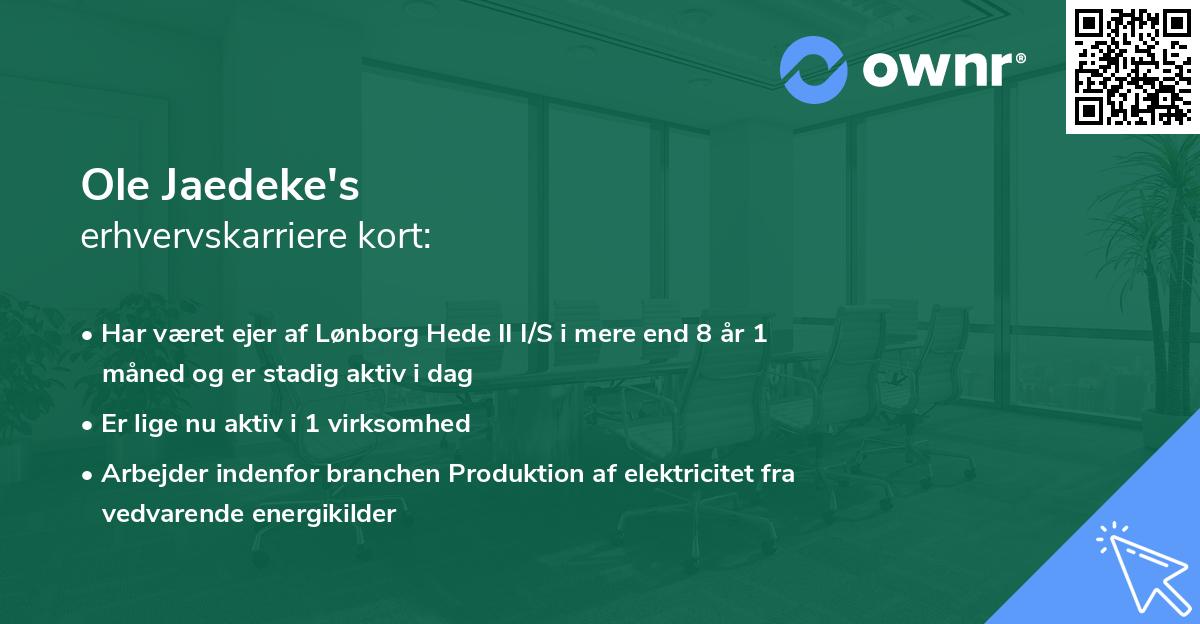 ownr®

Ole Jaedeke's
erhvervskarriere kort:

• Har været ejer af Lønborg Hede II I/S i mere end 8 år 1 måned og er stadig aktiv i dag
• Er lige nu aktiv i 1 virksomhed
• Arbejder indenfor branchen Produktion af elektricitet fra vedvarende energikilder